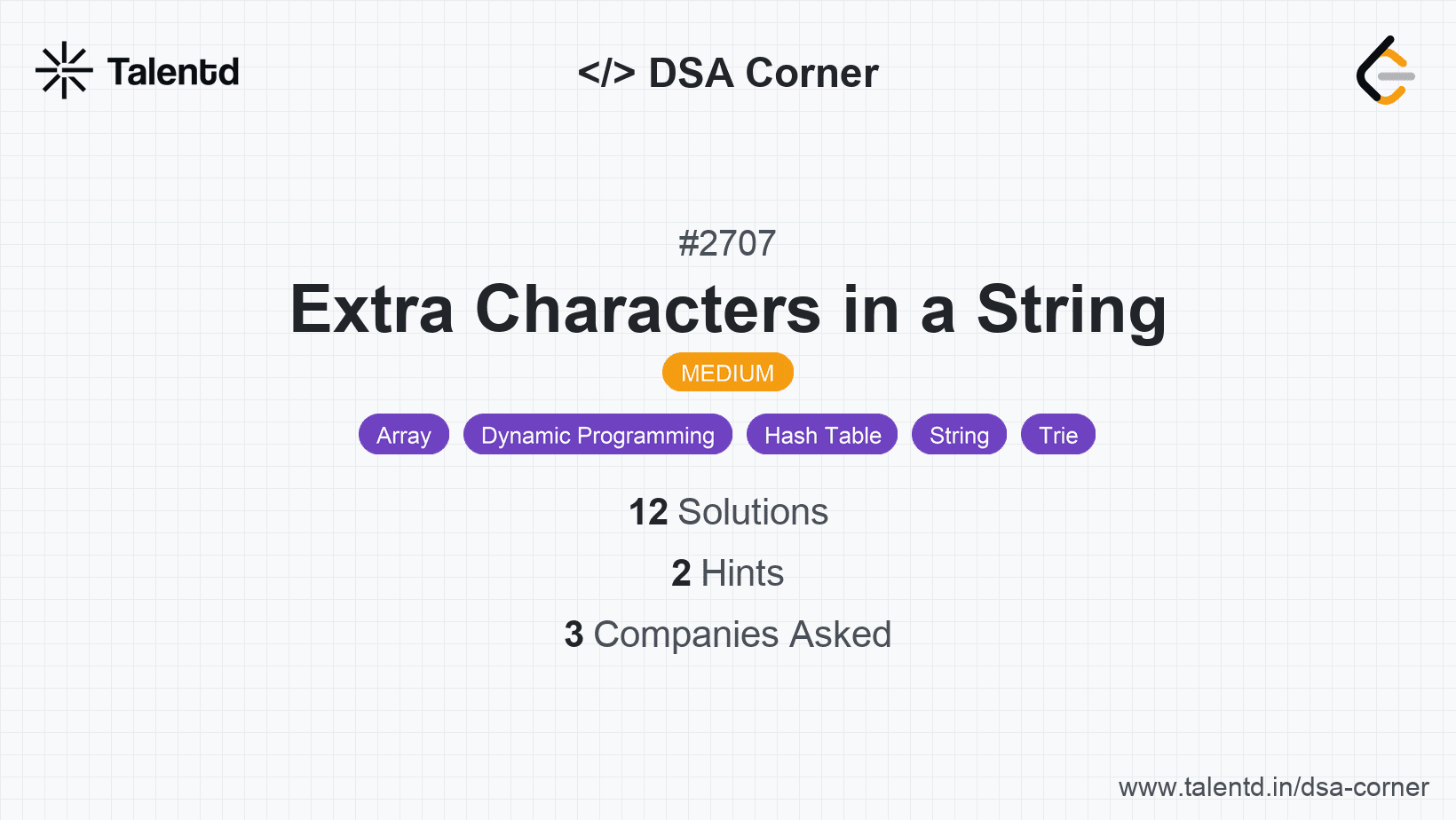 Talentd

</> DSA Corner

#2707

Extra Characters in a String

MEDIUM

Array Dynamic Programming Hash Table String Trie

12 Solutions

2 Hints

3 Companies Asked

www.talentd.in/dsa-corner